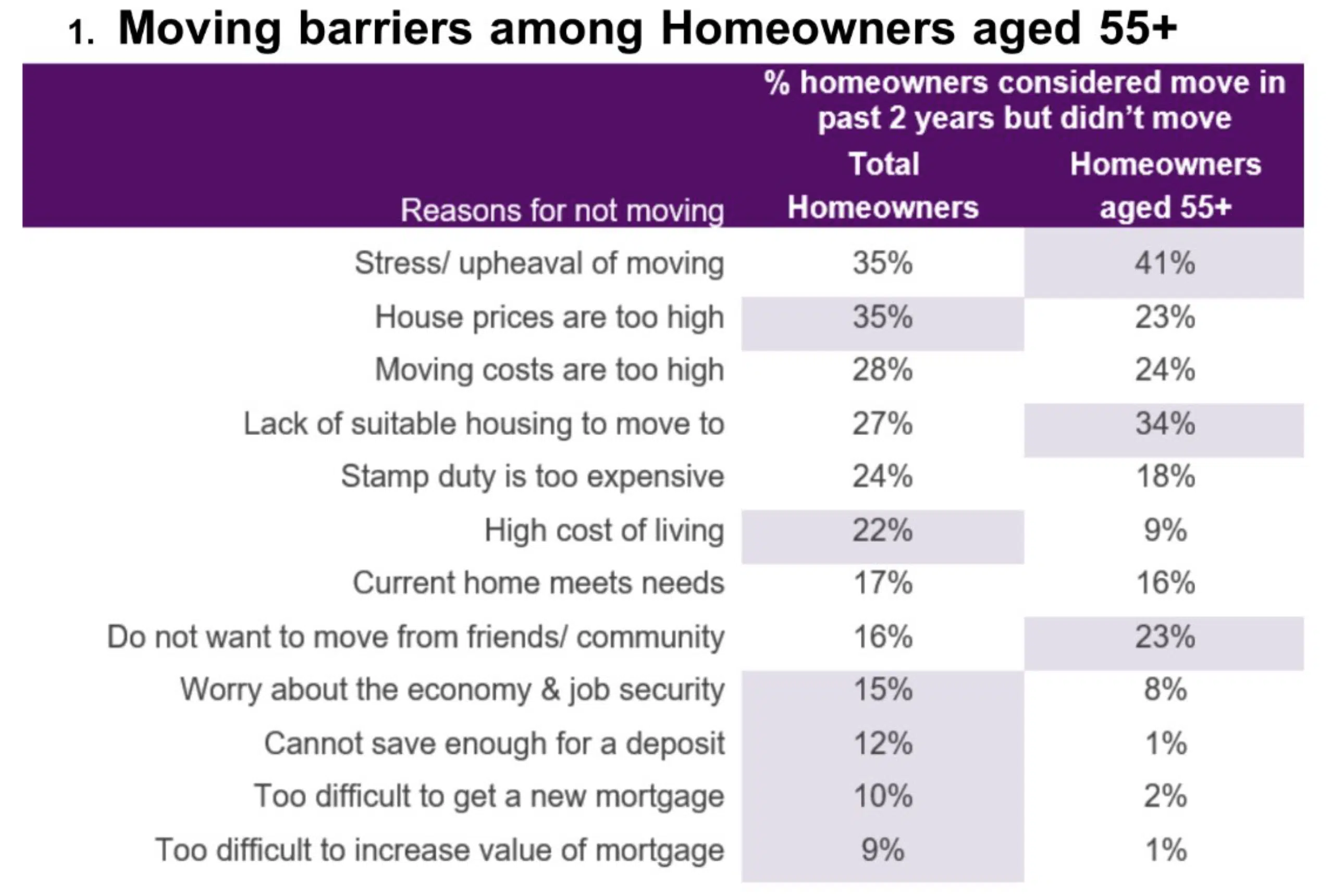 1. Moving barriers among Homeowners aged 55+

% homeowners considered move in past 2 years but didn't move

| Reasons for not moving | Total Homeowners | Homeowners aged 55+ |
|---|---|---|
| Stress/ upheaval of moving | 35% | 41% |
| House prices are too high | 35% | 23% |
| Moving costs are too high | 28% | 24% |
| Lack of suitable housing to move to | 27% | 34% |
| Stamp duty is too expensive | 24% | 18% |
| High cost of living | 22% | 9% |
| Current home meets needs | 17% | 16% |
| Do not want to move from friends/ community | 16% | 23% |
| Worry about the economy & job security | 15% | 8% |
| Cannot save enough for a deposit | 12% | 1% |
| Too difficult to get a new mortgage | 10% | 2% |
| Too difficult to increase value of mortgage | 9% | 1% |